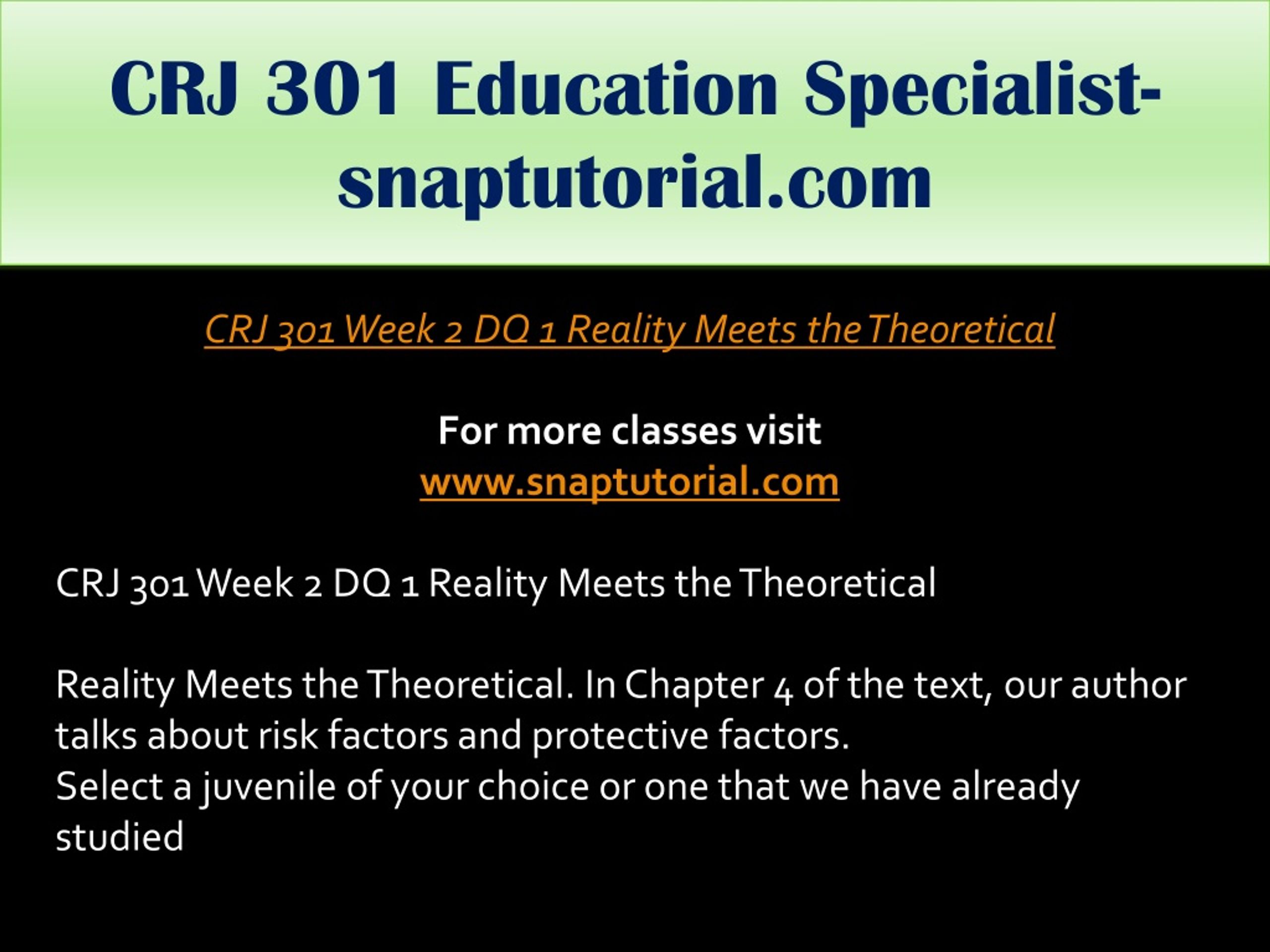 CRJ 301 Education Specialist-snaptutorial.com

CRJ 301 Week 2 DQ 1 Reality Meets the Theoretical

For more classes visit
www.snaptutorial.com

CRJ 301 Week 2 DQ 1 Reality Meets the Theoretical

Reality Meets the Theoretical. In Chapter 4 of the text, our author talks about risk factors and protective factors.
Select a juvenile of your choice or one that we have already studied